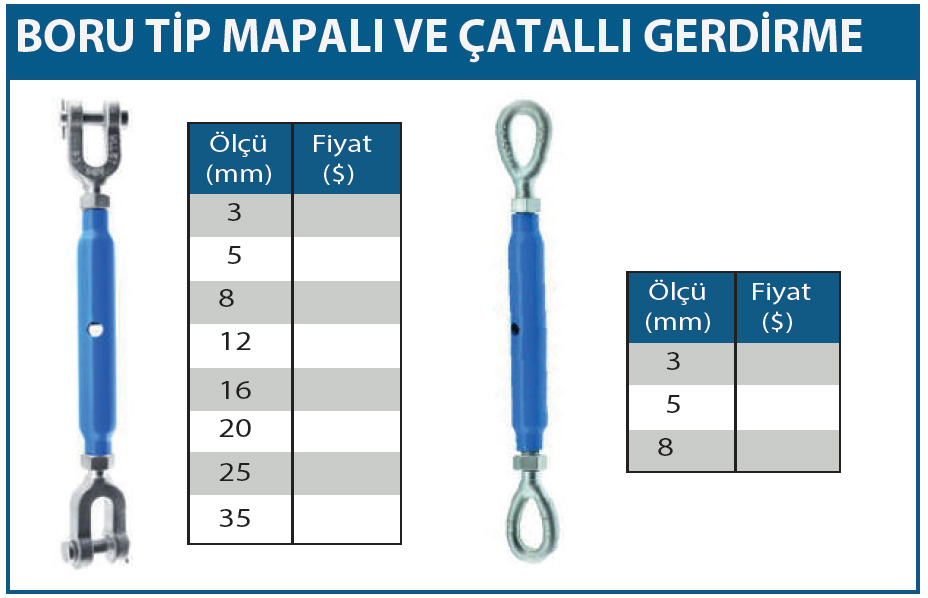 BORU TİP MAPALI VE ÇATALLI GERDİRME

| Ölçü (mm) | Fiyat ($) |
|---|---|
| 3 | |
| 5 | |
| 8 | |
| 12 | |
| 16 | |
| 20 | |
| 25 | |
| 35 | |

| Ölçü (mm) | Fiyat ($) |
|---|---|
| 3 | |
| 5 | |
| 8 | |